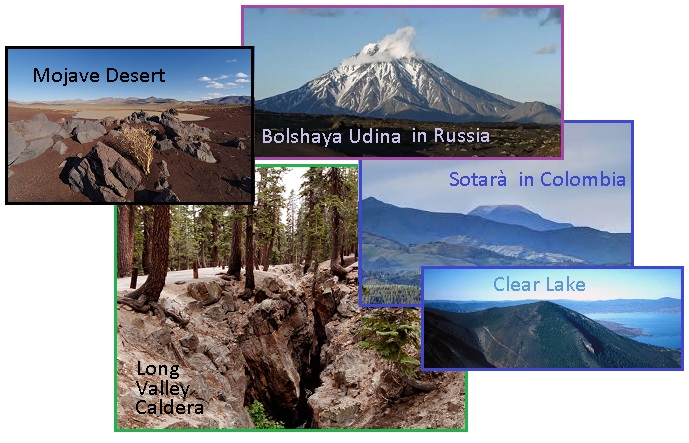 Mojave Desert

Bolshaya Udina in Russia

Sotarà in Colombia

Clear Lake

Long Valley Caldera